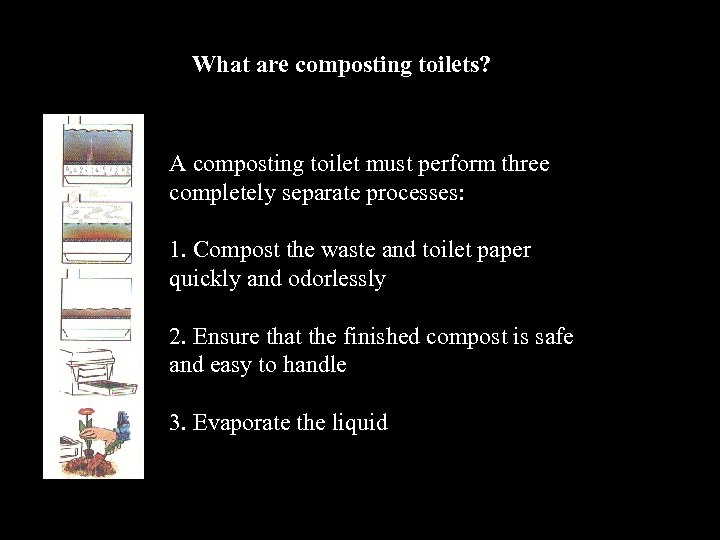 What are composting toilets?

A composting toilet must perform three completely separate processes:

1. Compost the waste and toilet paper quickly and odorlessly

2. Ensure that the finished compost is safe and easy to handle

3. Evaporate the liquid